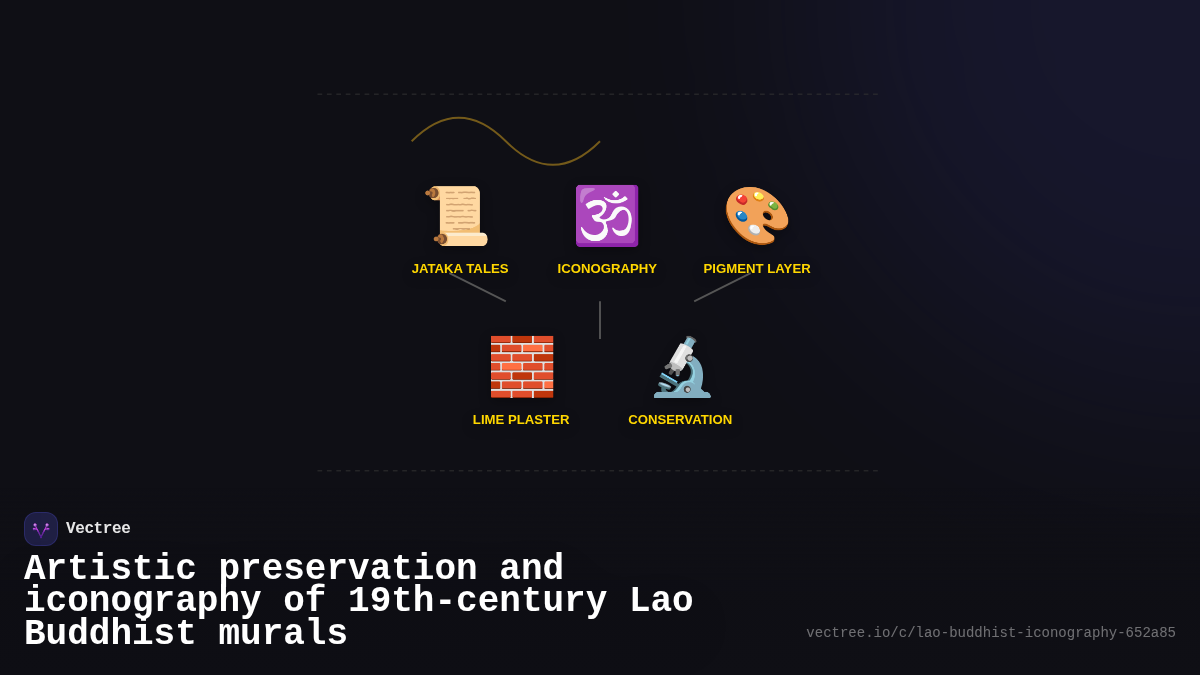 JATAKA TALES

ICONOGRAPHY

PIGMENT LAYER

LIME PLASTER

CONSERVATION

Vectree

Artistic preservation and iconography of 19th-century Lao Buddhist murals

vectree.io/c/lao-buddhist-iconography-652a85